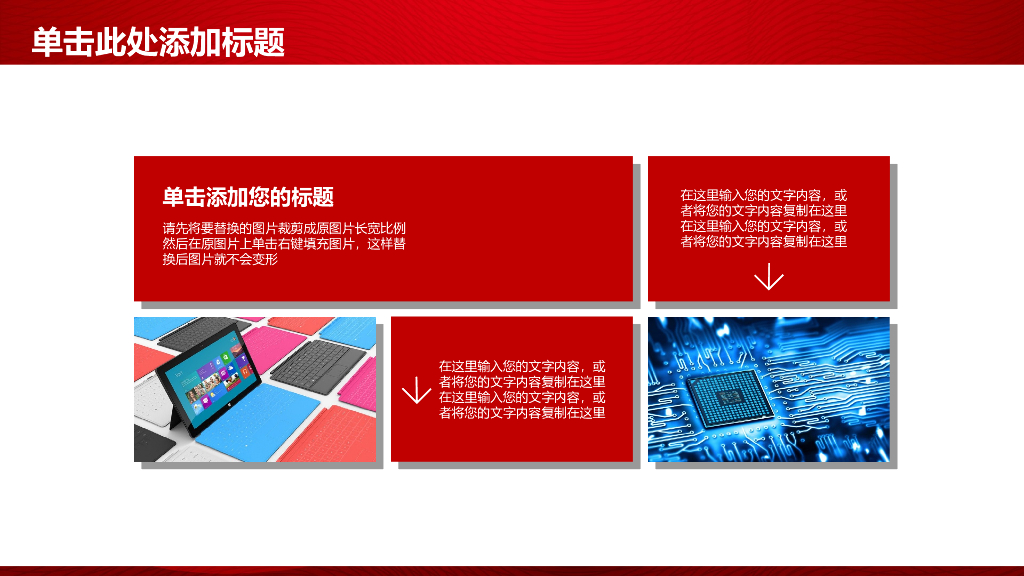 单击此处添加标题

单击添加您的标题

请先将要替换的图片裁剪成原图片长宽比例然后在原图片上单击右键填充图片，这样替换后图片就不会变形

在这里输入您的文字内容，或者将您的文字内容复制在这里在这里输入您的文字内容，或者将您的文字内容复制在这里

在这里输入您的文字内容，或者将您的文字内容复制在这里在这里输入您的文字内容，或者将您的文字内容复制在这里